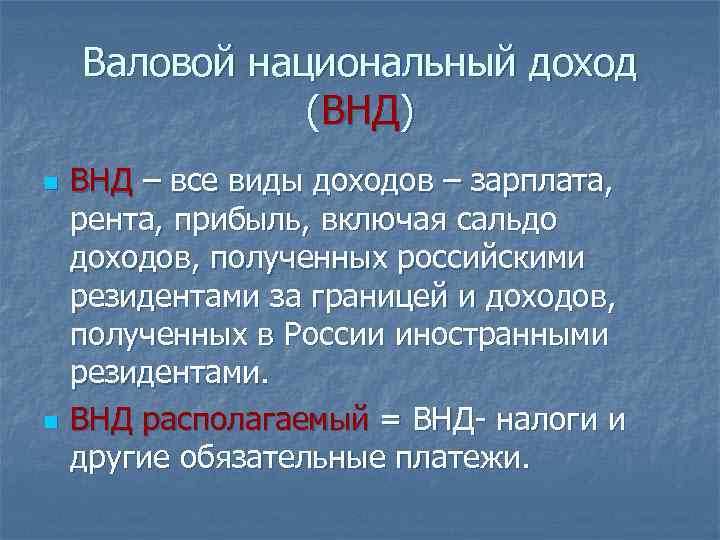 Валовой национальный доход (ВНД)

ВНД – все виды доходов – зарплата, рента, прибыль, включая сальдо доходов, полученных российскими резидентами за границей и доходов, полученных в России иностранными резидентами.

ВНД располагаемый = ВНД- налоги и другие обязательные платежи.